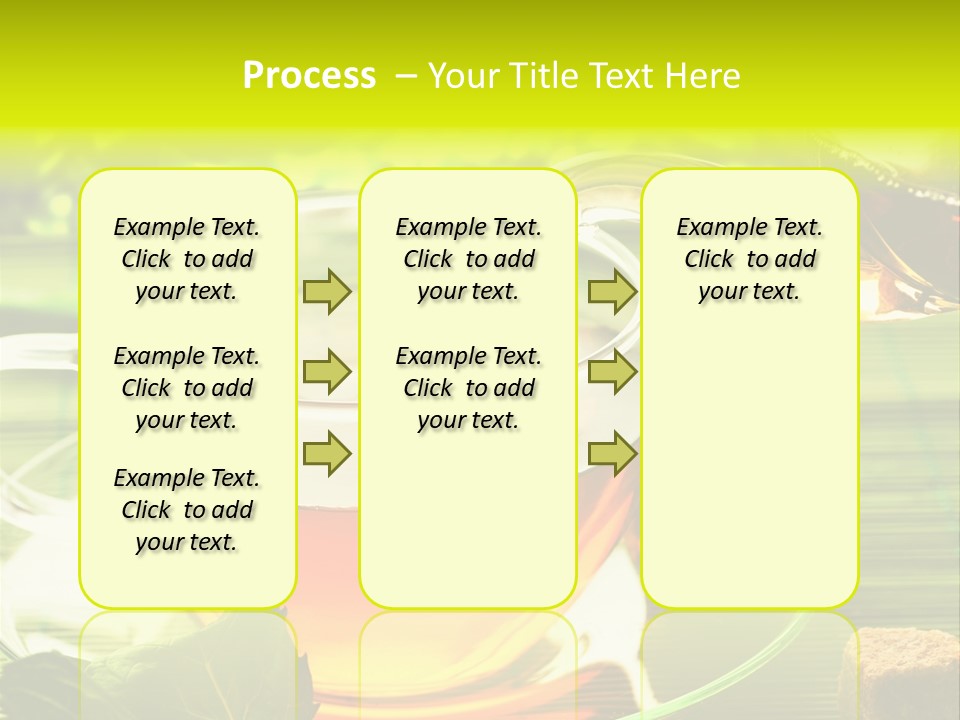 Process – Your Title Text Here

Example Text. Click to add your text.

Example Text. Click to add your text.

Example Text. Click to add your text.

Example Text. Click to add your text.

Example Text. Click to add your text.

Example Text. Click to add your text.